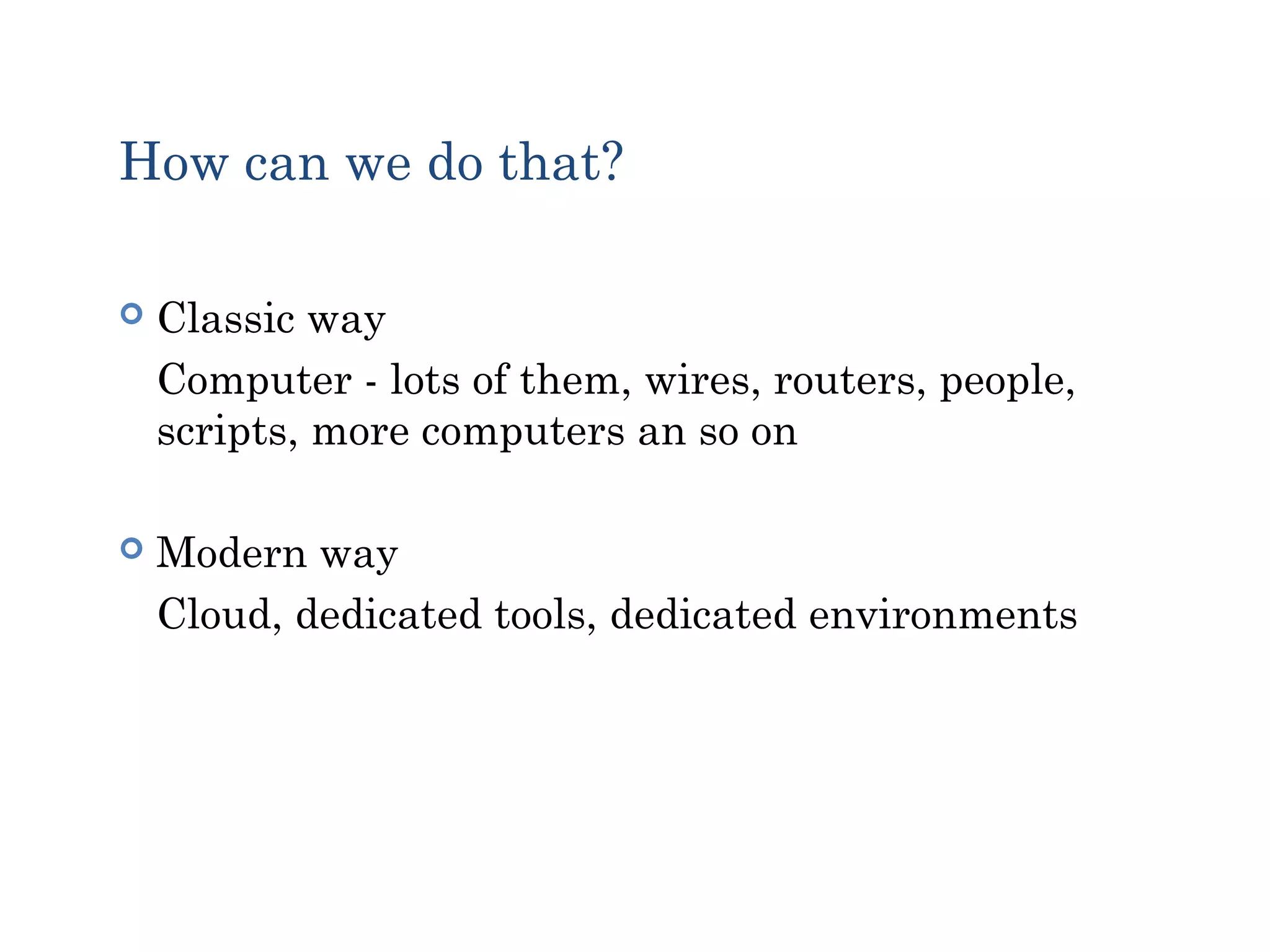 How can we do that?

Classic way

Computer - lots of them, wires, routers, people, scripts, more computers an so on

Modern way

Cloud, dedicated tools, dedicated environments